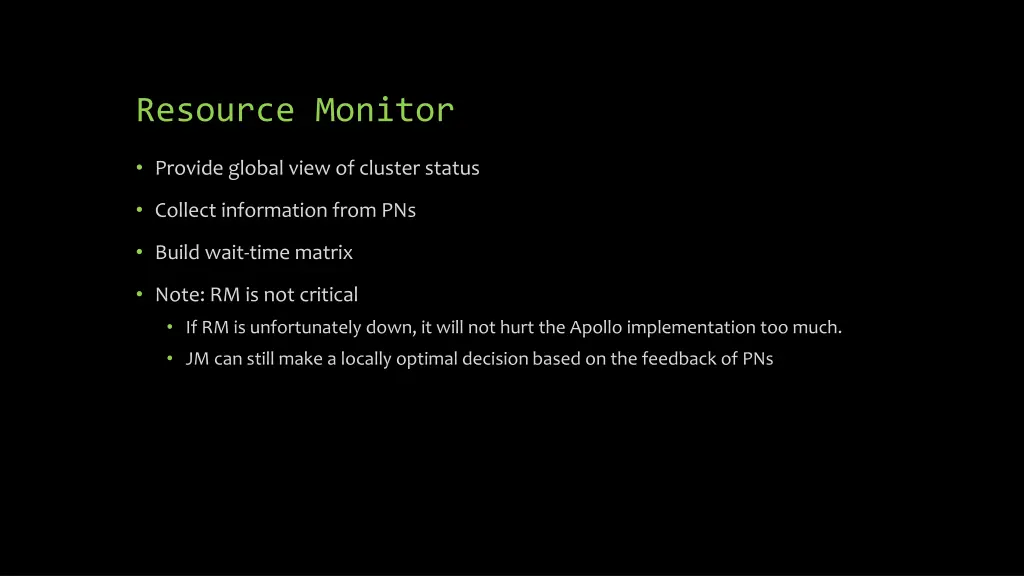 Resource Monitor

• Provide global view of cluster status

• Collect information from PNs

• Build wait-time matrix

• Note: RM is not critical
  • If RM is unfortunately down, it will not hurt the Apollo implementation too much.
  • JM can still make a locally optimal decision based on the feedback of PNs